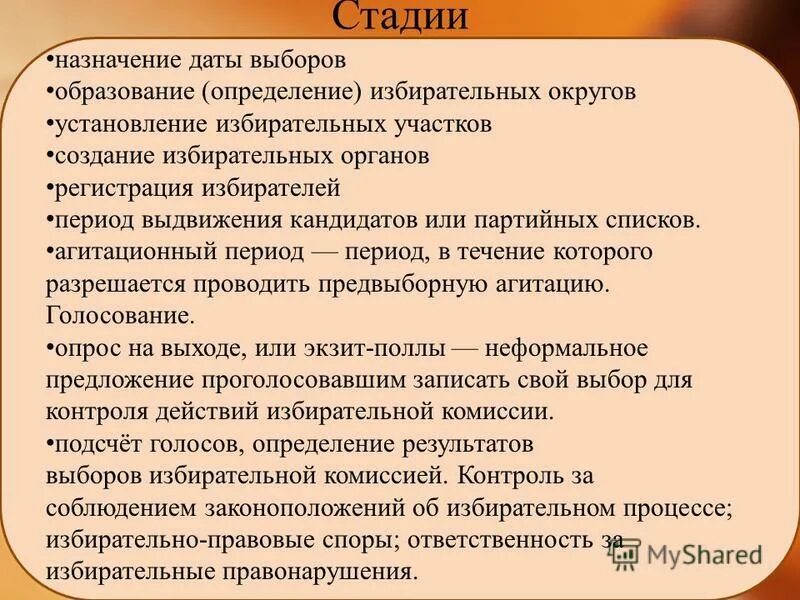 Стадии

•назначение даты выборов
•образование (определение) избирательных округов
•установление избирательных участков
•создание избирательных органов
•регистрация избирателей
•период выдвижения кандидатов или партийных списков.
•агитационный период — период, в течение которого разрешается проводить предвыборную агитацию. Голосование.
•опрос на выходе, или экзит-поллы — неформальное предложение проголосовавшим записать свой выбор для контроля действий избирательной комиссии.
•подсчёт голосов, определение результатов выборов избирательной комиссией. Контроль за соблюдением законоположений об избирательном процессе; избирательно-правовые споры; ответственность за избирательные правонарушения.

MyShared